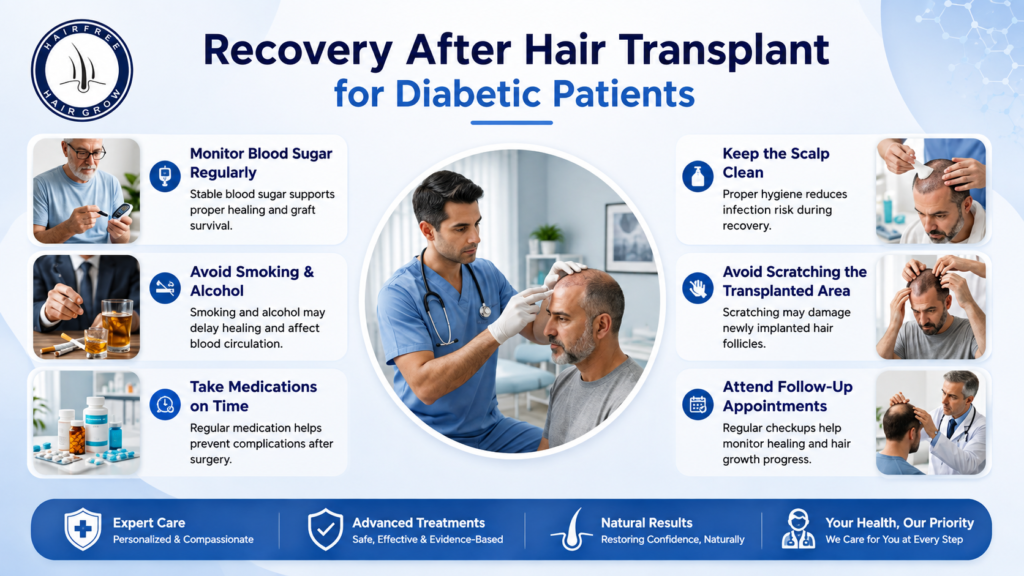 HAIRFREE HAIRGROW

Recovery After Hair Transplant for Diabetic Patients

Monitor Blood Sugar Regularly
Stable blood sugar supports proper healing and graft survival.

Avoid Smoking & Alcohol
Smoking and alcohol may delay healing and affect blood circulation.

Take Medications on Time
Regular medication helps prevent complications after surgery.

Keep the Scalp Clean
Proper hygiene reduces infection risk during recovery.

Avoid Scratching the Transplanted Area
Scratching may damage newly implanted hair follicles.

Attend Follow-Up Appointments
Regular checkups help monitor healing and hair growth progress.

Expert Care
Personalized & Compassionate

Advanced Treatments
Safe, Effective & Evidence-Based

Natural Results
Restoring Confidence, Naturally

Your Health, Our Priority
We Care for You at Every Step